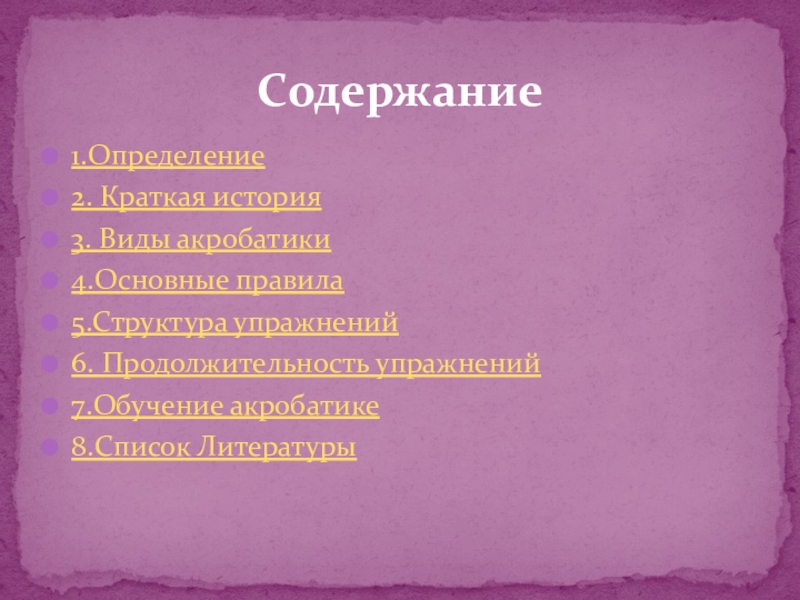 Содержание

1.Определение
2. Краткая история
3. Виды акробатики
4.Основные правила
5.Структура упражнений
6. Продолжительность упражнений
7.Обучение акробатике
8.Список Литературы